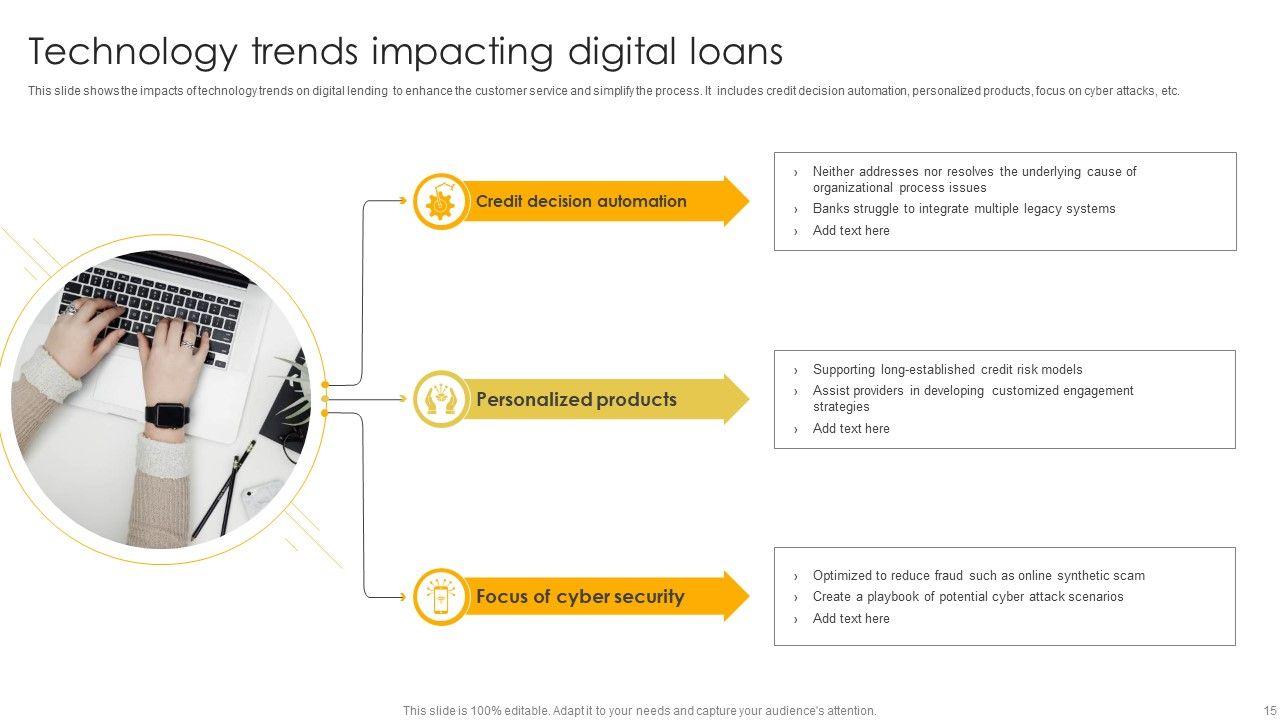 Technology trends impacting digital loans

This slide shows the impacts of technology trends on digital lending to enhance the customer service and simplify the process. It includes credit decision automation, personalized products, focus on cyber attacks, etc.

Credit decision automation

› Neither addresses nor resolves the underlying cause of organizational process issues
› Banks struggle to integrate multiple legacy systems
› Add text here

Personalized products

› Supporting long-established credit risk models
› Assist providers in developing customized engagement strategies
› Add text here

Focus of cyber security

› Optimized to reduce fraud such as online synthetic scam
› Create a playbook of potential cyber attack scenarios
› Add text here

This slide is 100% editable. Adapt it to your needs and capture your audience's attention.

15